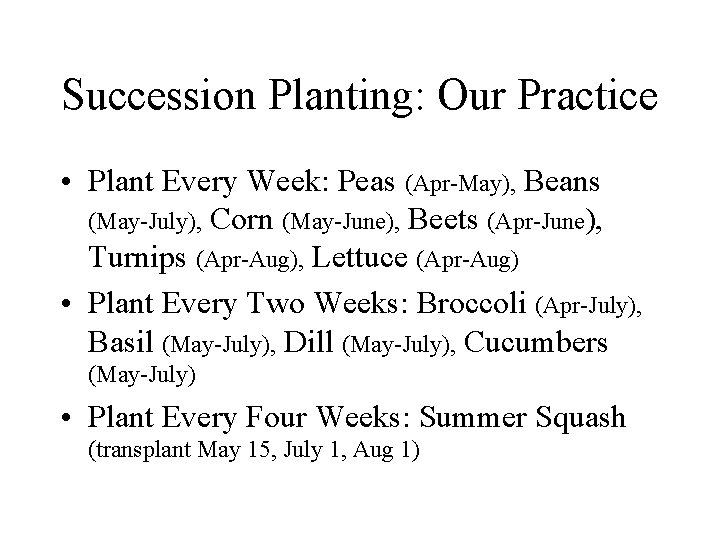 Succession Planting: Our Practice

• Plant Every Week: Peas (Apr-May), Beans (May-July), Corn (May-June), Beets (Apr-June), Turnips (Apr-Aug), Lettuce (Apr-Aug)

• Plant Every Two Weeks: Broccoli (Apr-July), Basil (May-July), Dill (May-July), Cucumbers (May-July)

• Plant Every Four Weeks: Summer Squash (transplant May 15, July 1, Aug 1)